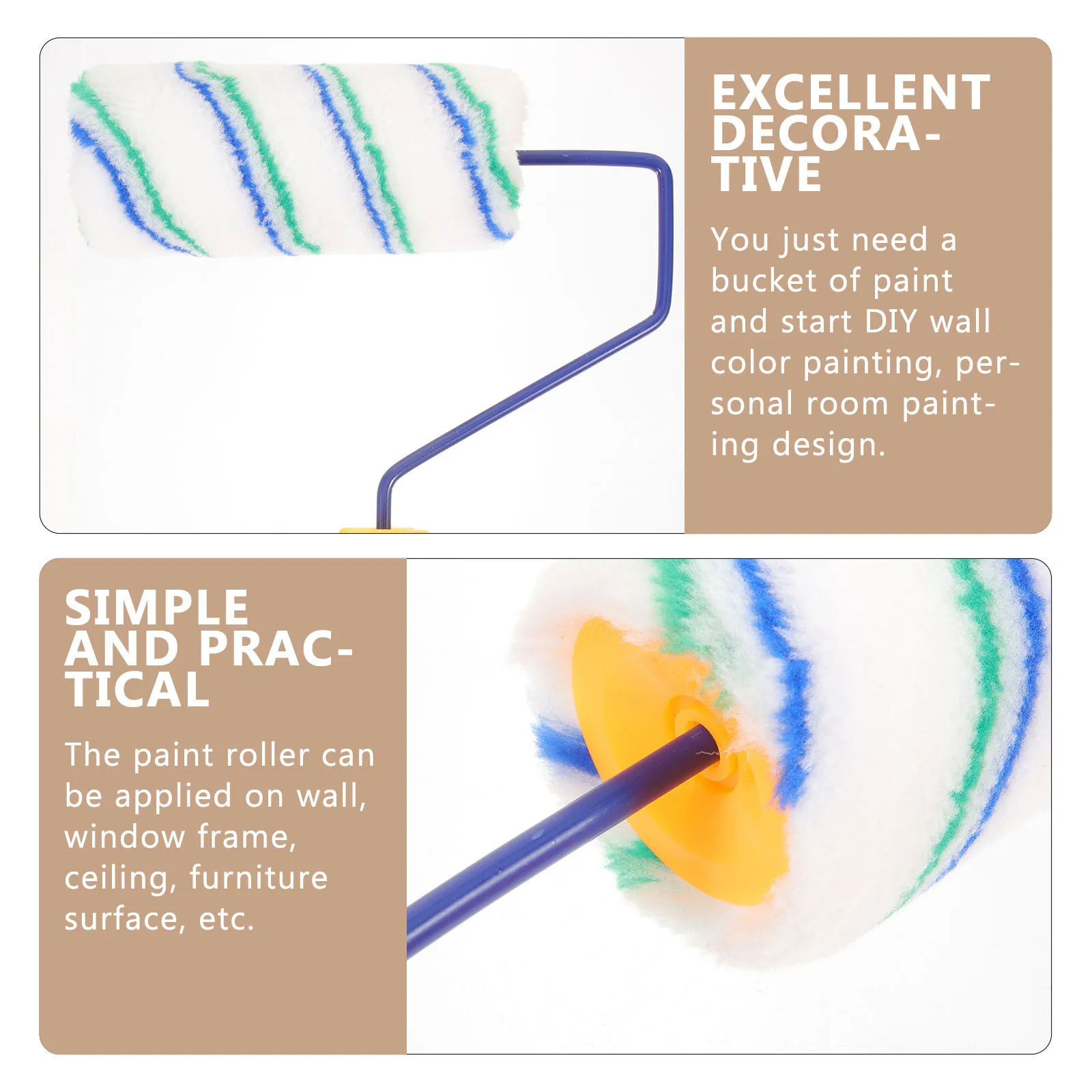 EXCELLENT DECORATIVE

You just need a bucket of paint and start DIY wall color painting, personal room painting design.

SIMPLE AND PRACTICAL

The paint roller can be applied on wall, window frame, ceiling, furniture surface, etc.